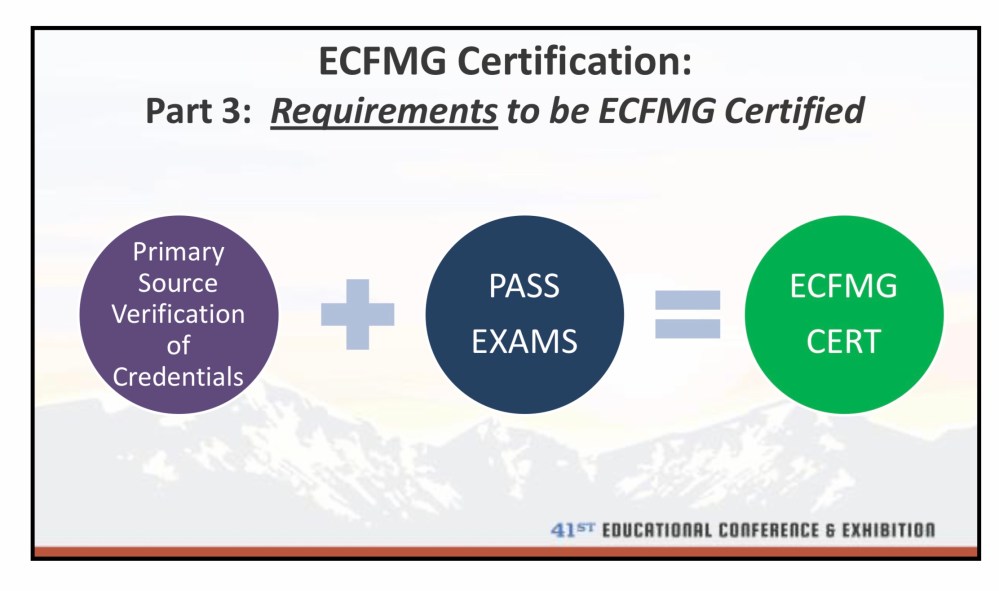 ECFMG Certification:
Part 3: Requirements to be ECFMG Certified

Primary Source Verification of Credentials

PASS EXAMS

ECFMG CERT

41ST EDUCATIONAL CONFERENCE & EXHIBITION